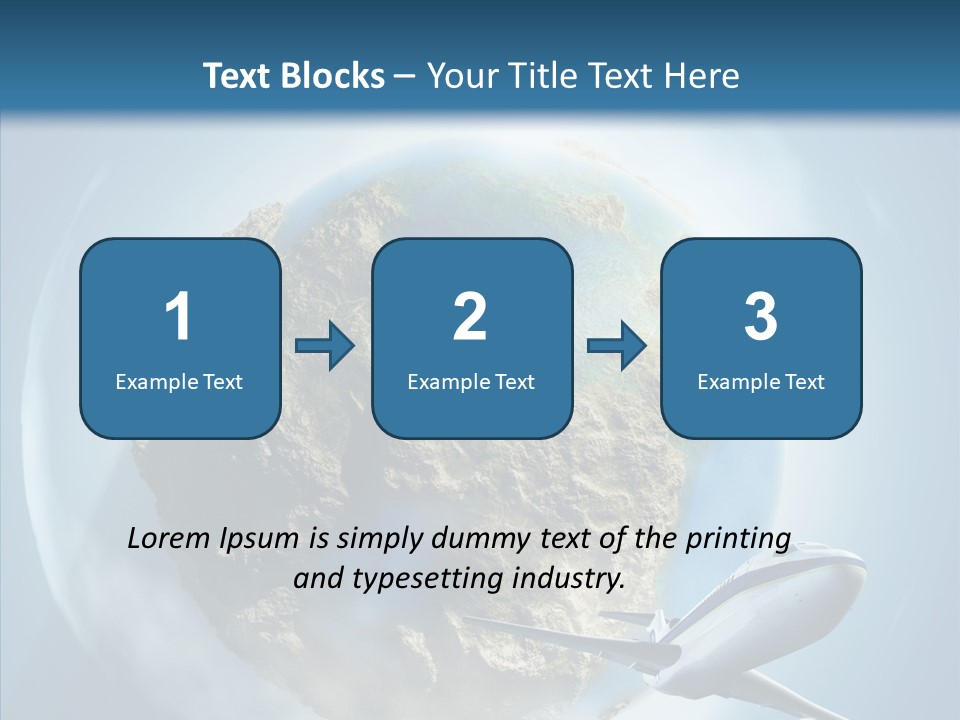 Text Blocks – Your Title Text Here

1
Example Text

2
Example Text

3
Example Text

Lorem Ipsum is simply dummy text of the printing and typesetting industry.